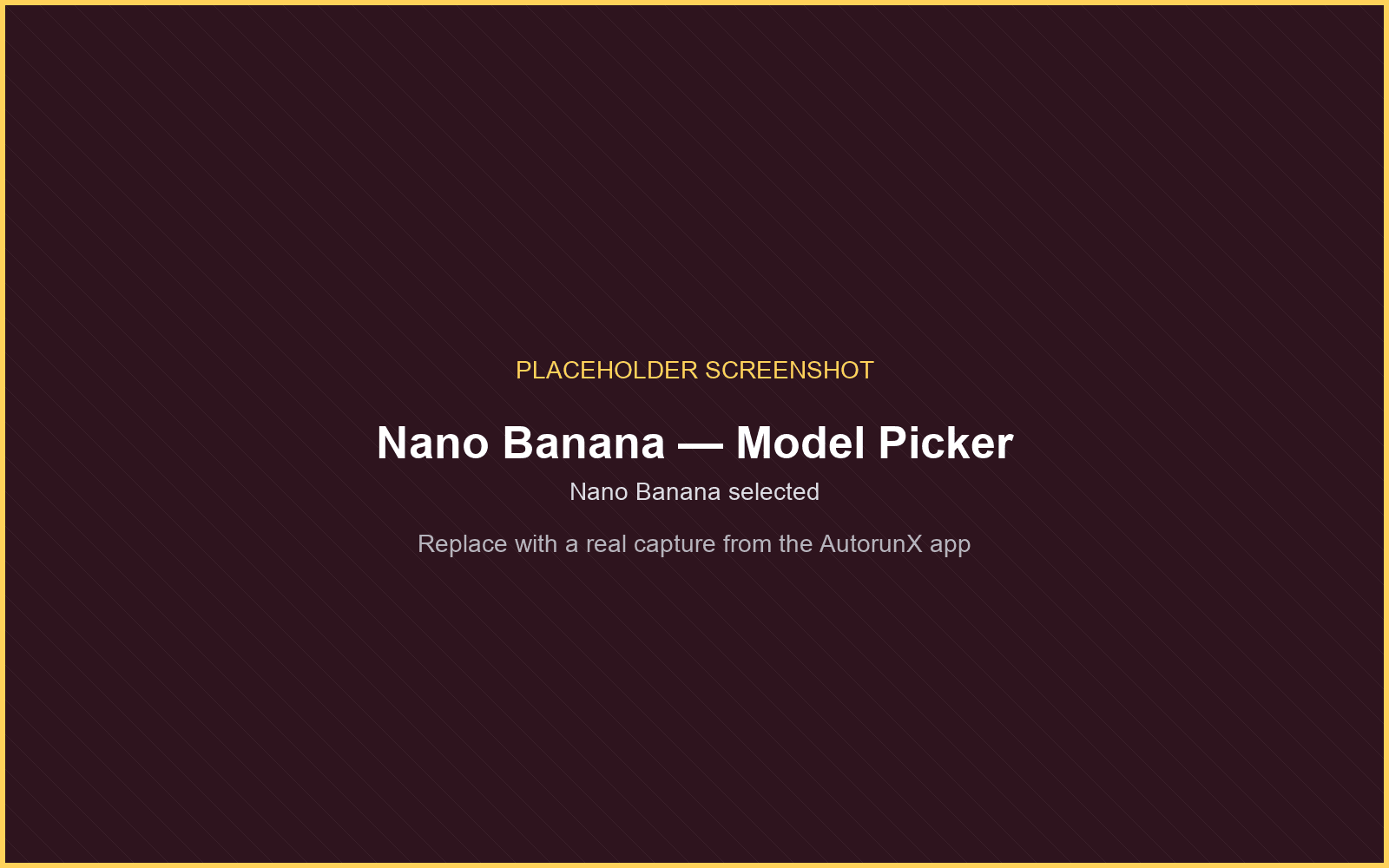 PLACEHOLDER SCREENSHOT

Nano Banana — Model Picker

Nano Banana selected

Replace with a real capture from the AutorunX app